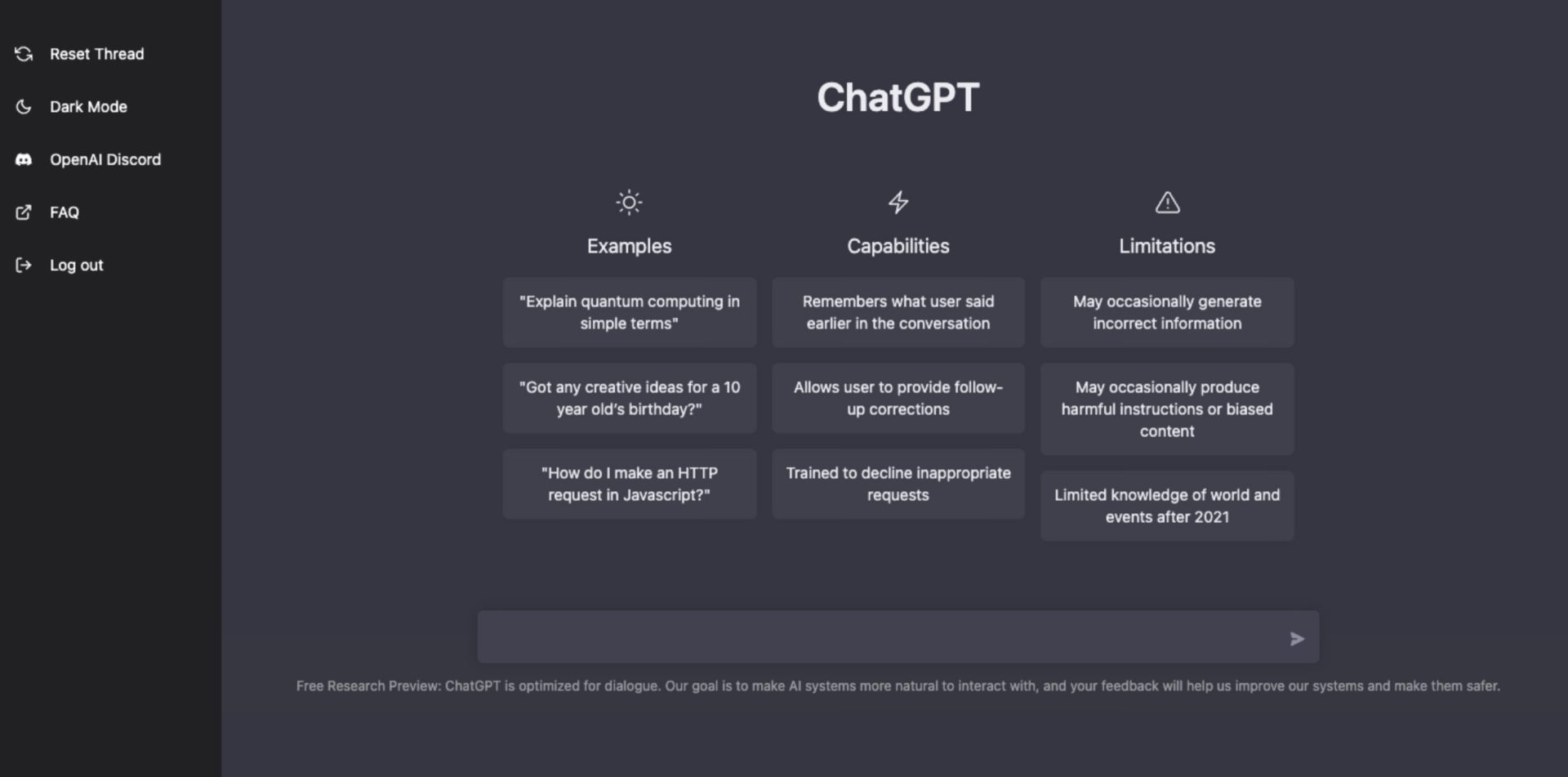 Reset Thread

Dark Mode

OpenAI Discord

FAQ

Log out

ChatGPT

Examples

"Explain quantum computing in simple terms"

"Got any creative ideas for a 10 year old's birthday?"

"How do I make an HTTP request in Javascript?"

Capabilities

Remembers what user said earlier in the conversation

Allows user to provide follow-up corrections

Trained to decline inappropriate requests

Limitations

May occasionally generate incorrect information

May occasionally produce harmful instructions or biased content

Limited knowledge of world and events after 2021

Free Research Preview: ChatGPT is optimized for dialogue. Our goal is to make AI systems more natural to interact with, and your feedback will help us improve our systems and make them safer.